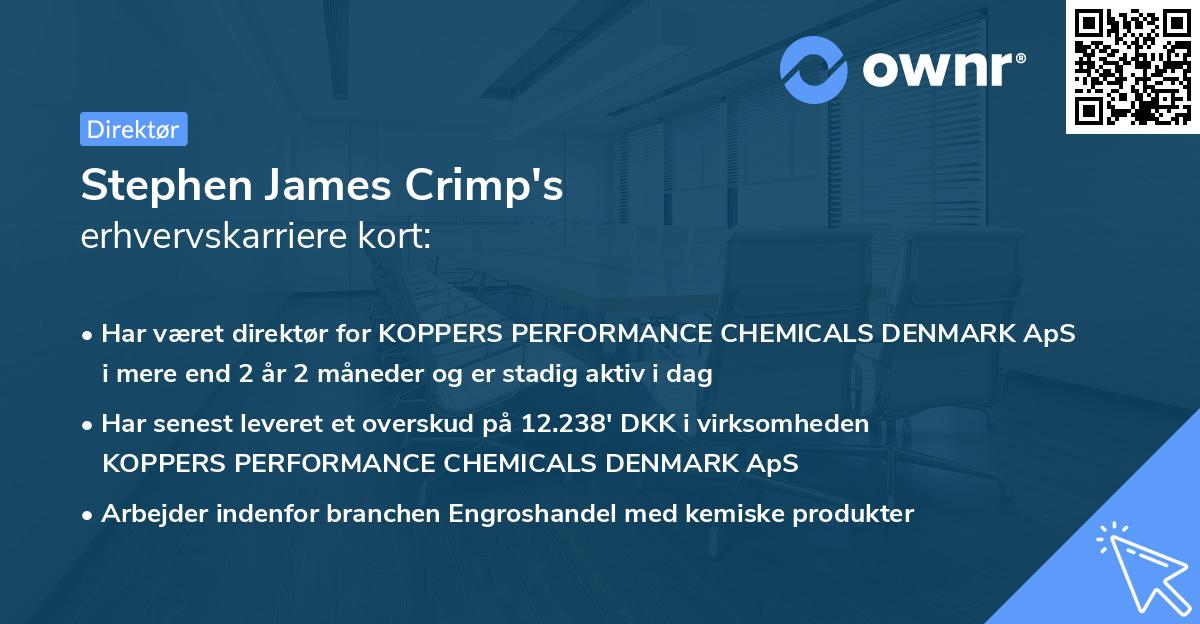 ownr®

Direktør

Stephen James Crimp's
erhvervskarriere kort:

• Har været direktør for KOPPERS PERFORMANCE CHEMICALS DENMARK ApS i mere end 2 år 2 måneder og er stadig aktiv i dag

• Har senest leveret et overskud på 12.238' DKK i virksomheden KOPPERS PERFORMANCE CHEMICALS DENMARK ApS

• Arbejder indenfor branchen Engroshandel med kemiske produkter